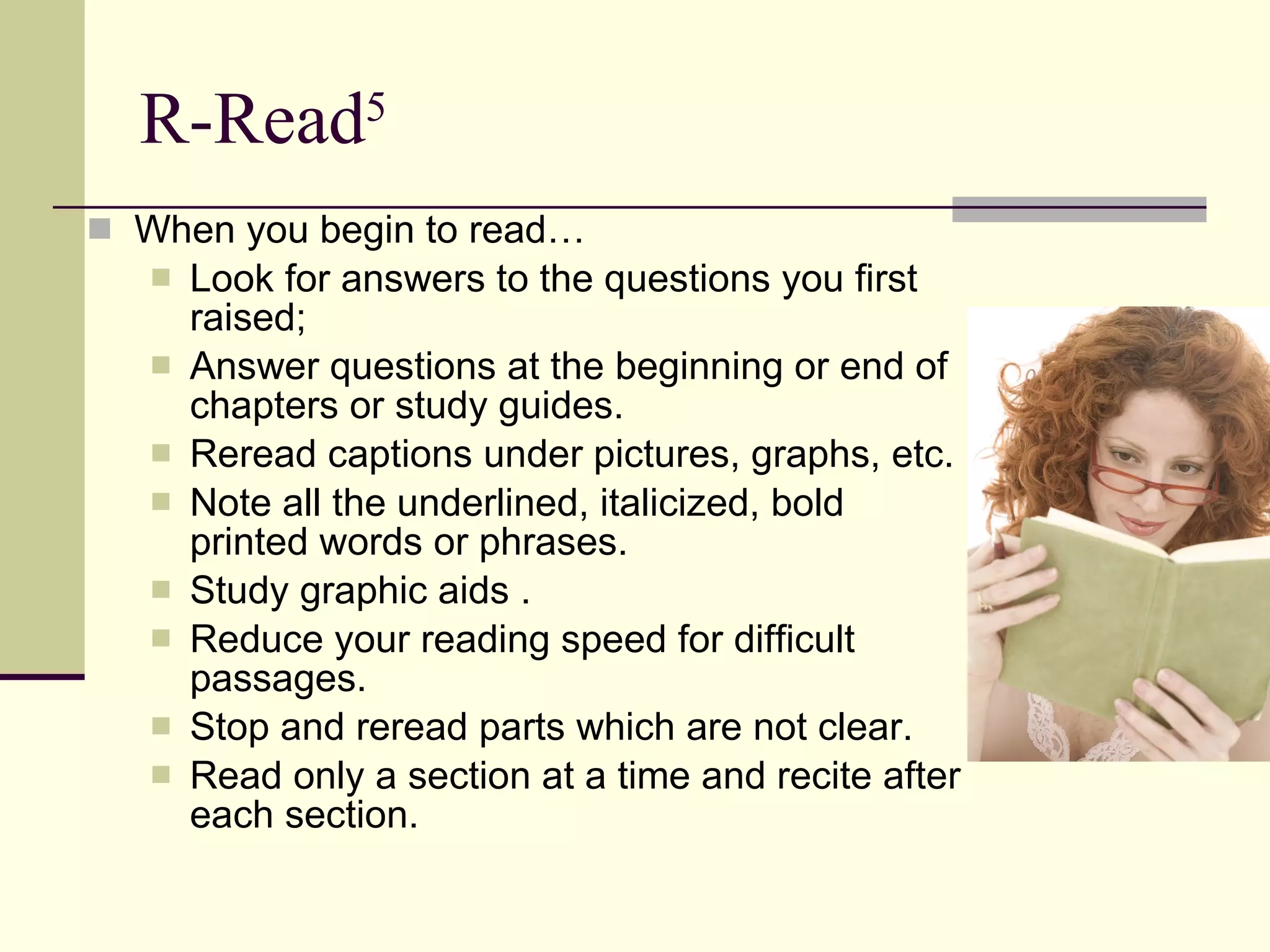 R-Read$^5$

When you begin to read…

Look for answers to the questions you first raised;

Answer questions at the beginning or end of chapters or study guides.

Reread captions under pictures, graphs, etc.

Note all the underlined, italicized, bold printed words or phrases.

Study graphic aids .

Reduce your reading speed for difficult passages.

Stop and reread parts which are not clear.

Read only a section at a time and recite after each section.